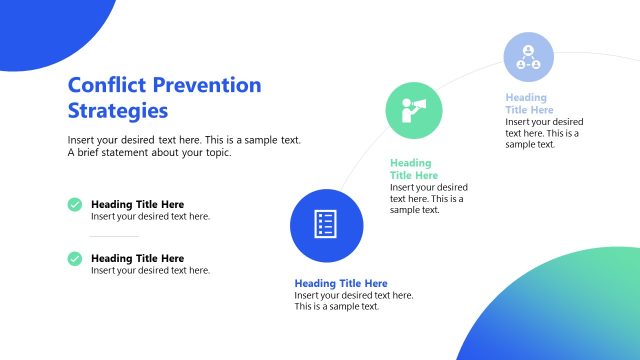 Conflict Prevention Strategies

Insert your desired text here. This is a sample text. A brief statement about your topic.

Heading Title Here
Insert your desired text here.

Heading Title Here
Insert your desired text here.

Heading Title Here
Insert your desired text here. This is a sample text.

Heading Title Here
Insert your desired text here. This is a sample text.

Heading Title Here
Insert your desired text here. This is a sample text.